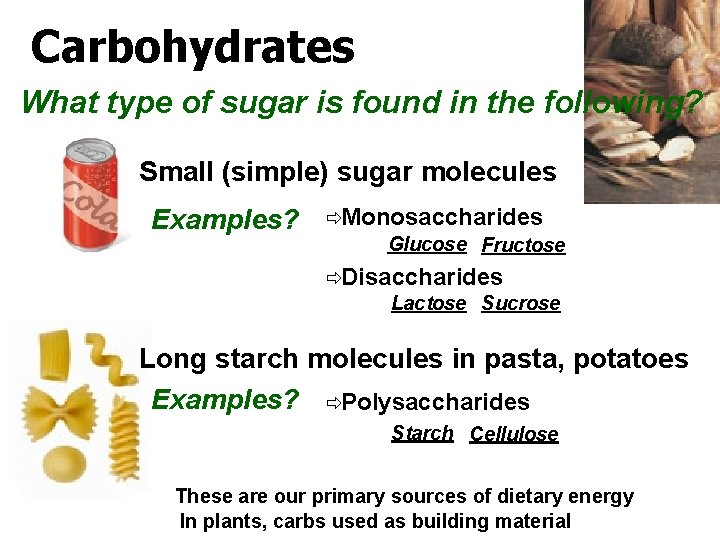 Carbohydrates

What type of sugar is found in the following?

Cola

Small (simple) sugar molecules

Examples?

⇨Monosaccharides

Glucose Fructose

⇨Disaccharides

Lactose Sucrose

Long starch molecules in pasta, potatoes

Examples?

⇨Polysaccharides

Starch Cellulose

These are our primary sources of dietary energy
In plants, carbs used as building material